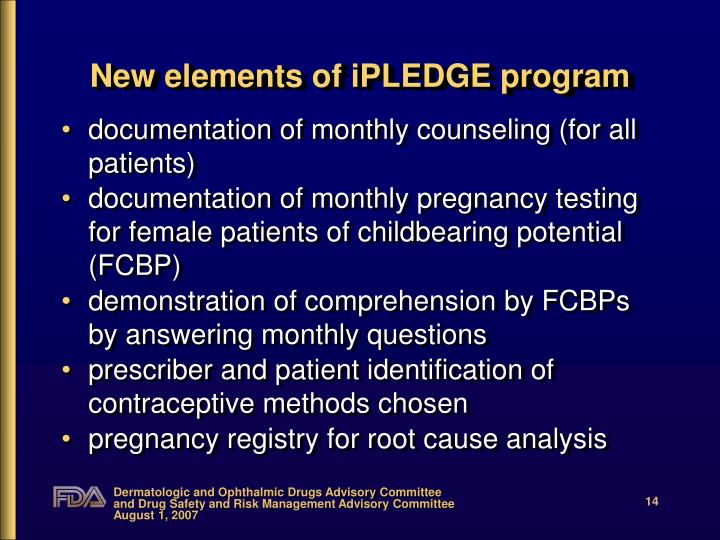 New elements of iPLEDGE program

• documentation of monthly counseling (for all patients)
• documentation of monthly pregnancy testing for female patients of childbearing potential (FCBP)
• demonstration of comprehension by FCBPs by answering monthly questions
• prescriber and patient identification of contraceptive methods chosen
• pregnancy registry for root cause analysis

FDA

Dermatologic and Ophthalmic Drugs Advisory Committee
and Drug Safety and Risk Management Advisory Committee
August 1, 2007

14